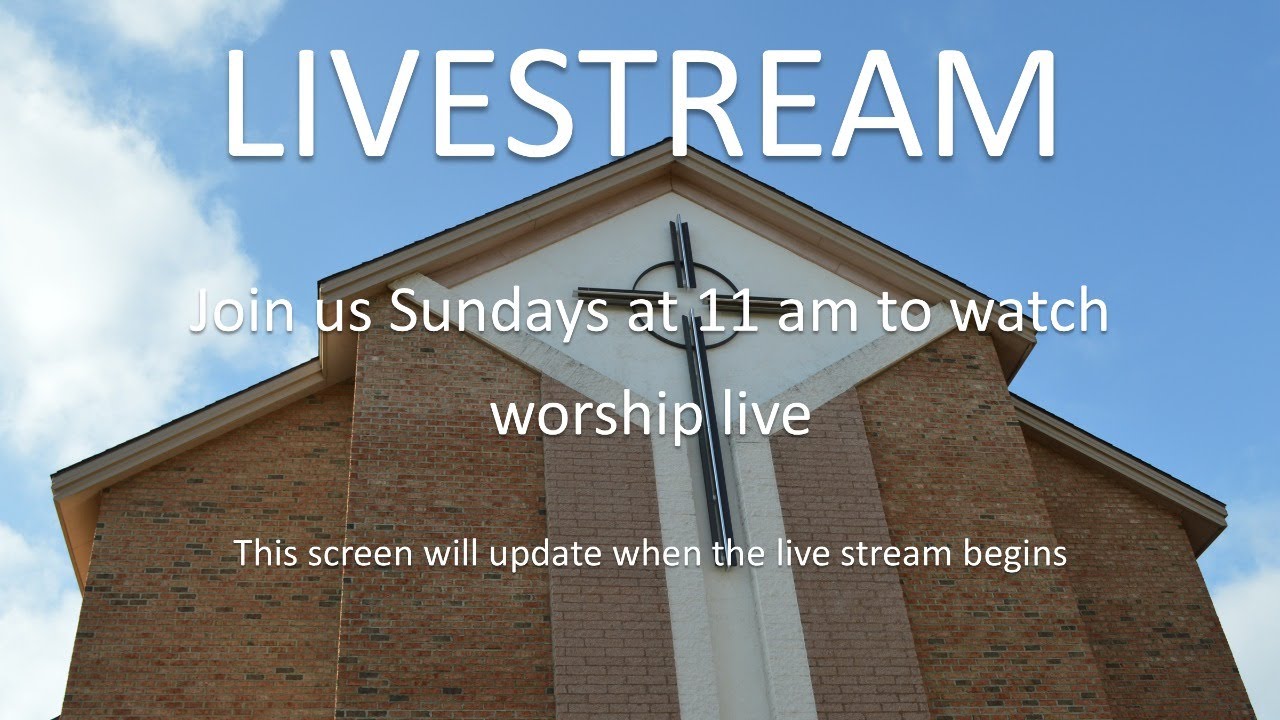 LIVESTREAM

Join us Sundays at 11 am to watch worship live

This screen will update when the live stream begins